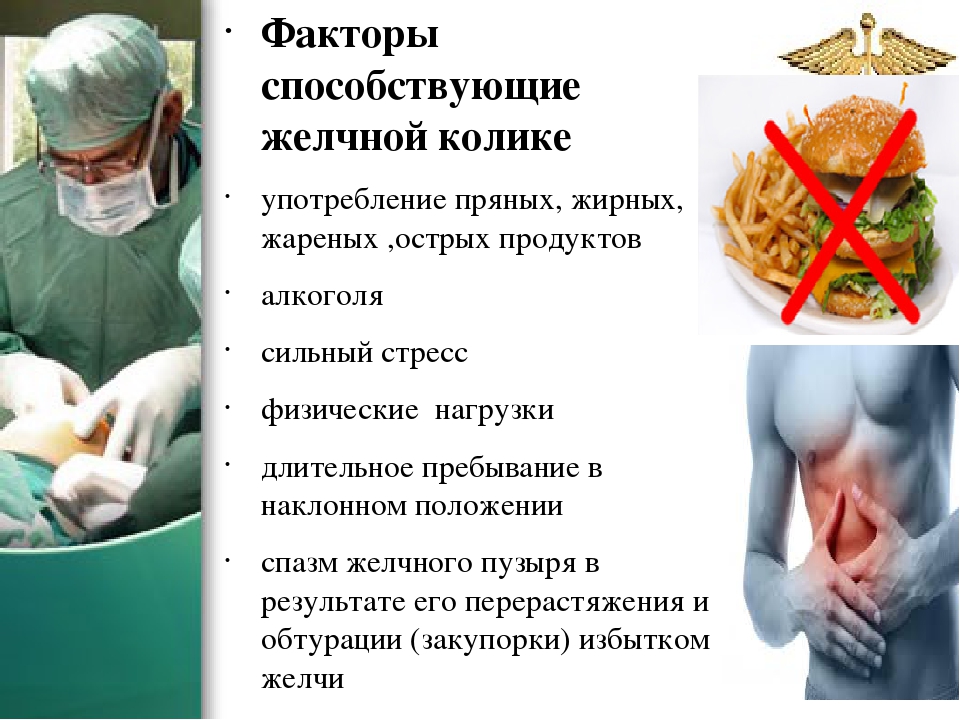 • Факторы способствующие желчной колике

• употребление пряных, жирных, жареных ,острых продуктов

• алкоголя

• сильный стресс

• физические нагрузки

• длительное пребывание в наклонном положении

• спазм желчного пузыря в результате его перерастяжения и обтурации (закупорки) избытком желчи